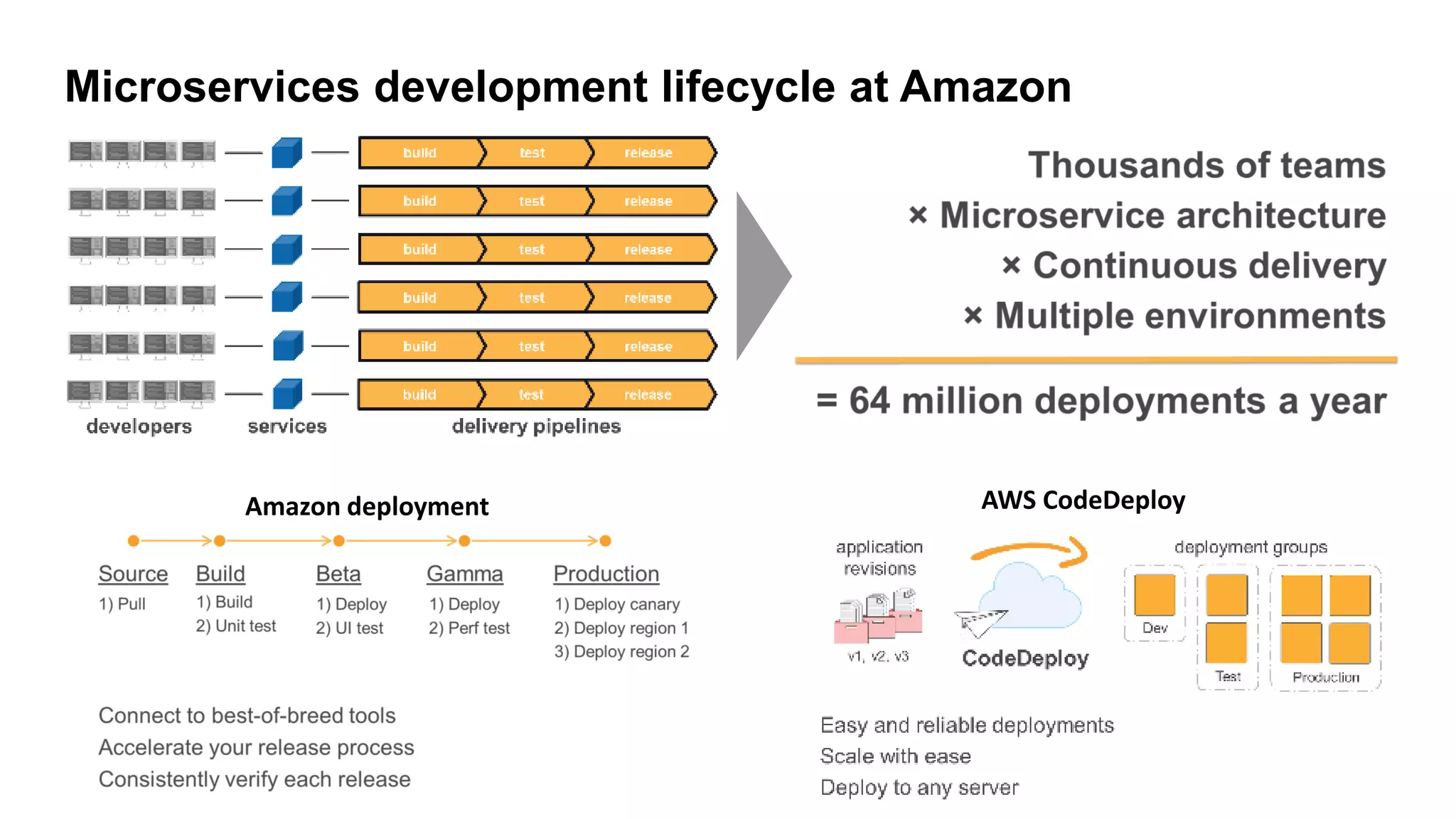 Microservices development lifecycle at Amazon

build test release
build test release
build test release
build test release
build test release
build test release

developers services delivery pipelines

Thousands of teams
× Microservice architecture
× Continuous delivery
× Multiple environments

= 64 million deployments a year

Amazon deployment

Source
1) Pull

Build
1) Build
2) Unit test

Beta
1) Deploy
2) UI test

Gamma
1) Deploy
2) Perf test

Production
1) Deploy canary
2) Deploy region 1
3) Deploy region 2

Connect to best-of-breed tools
Accelerate your release process
Consistently verify each release

AWS CodeDeploy

application revisions

v1, v2, v3

CodeDeploy

deployment groups

Dev

Test

Production

Easy and reliable deployments
Scale with ease
Deploy to any server